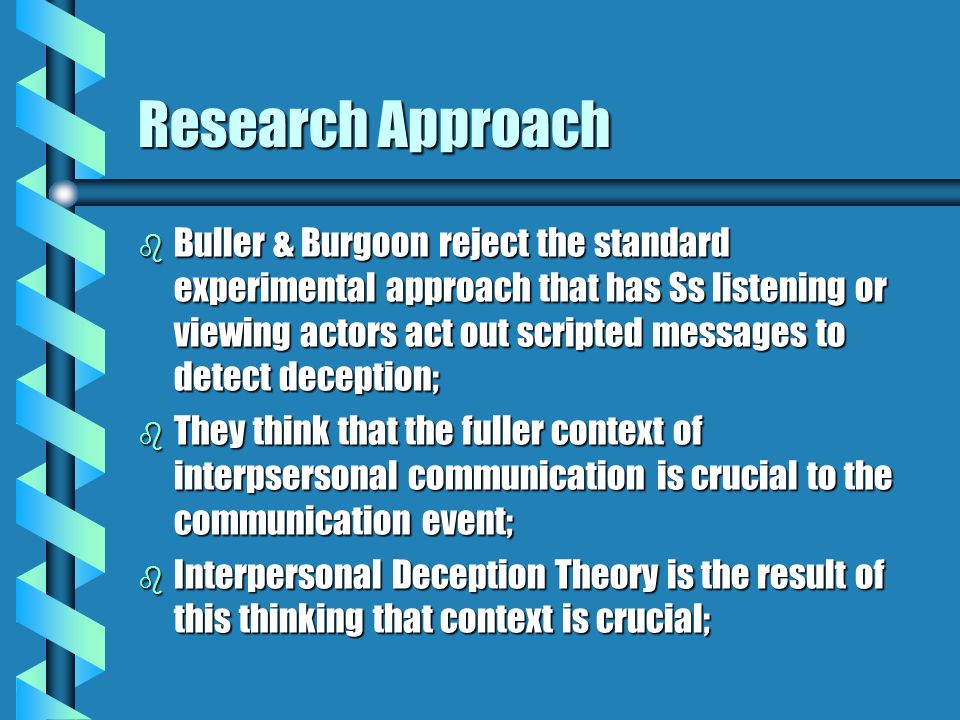 Research Approach

Buller & Burgoon reject the standard experimental approach that has Ss listening or viewing actors act out scripted messages to detect deception;

They think that the fuller context of interpsersonal communication is crucial to the communication event;

Interpersonal Deception Theory is the result of this thinking that context is crucial;